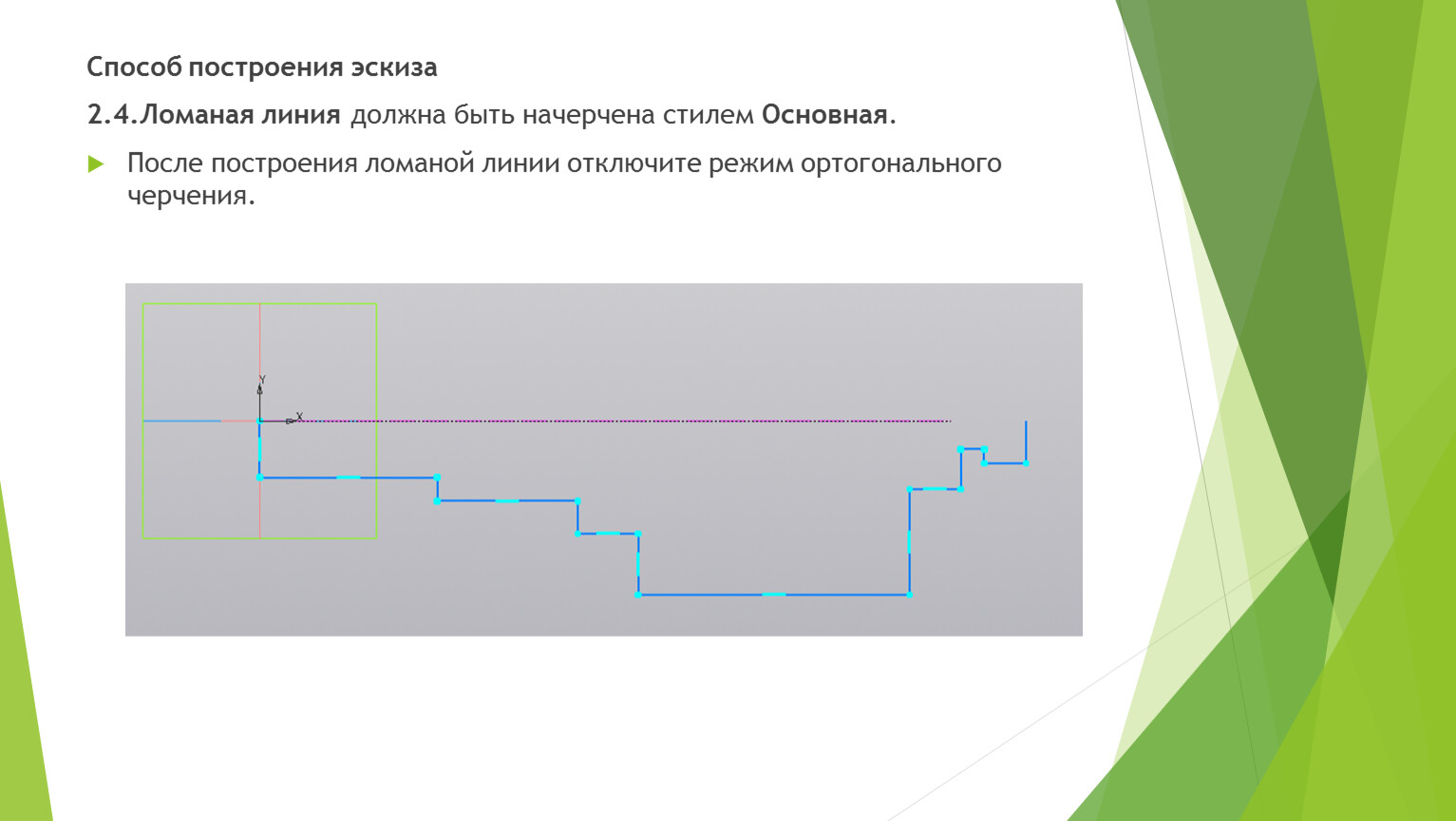 Способ построения эскиза

2.4.Ломаная линия должна быть начерчена стилем Основная.

После построения ломаной линии отключите режим ортогонального черчения.

Y

X